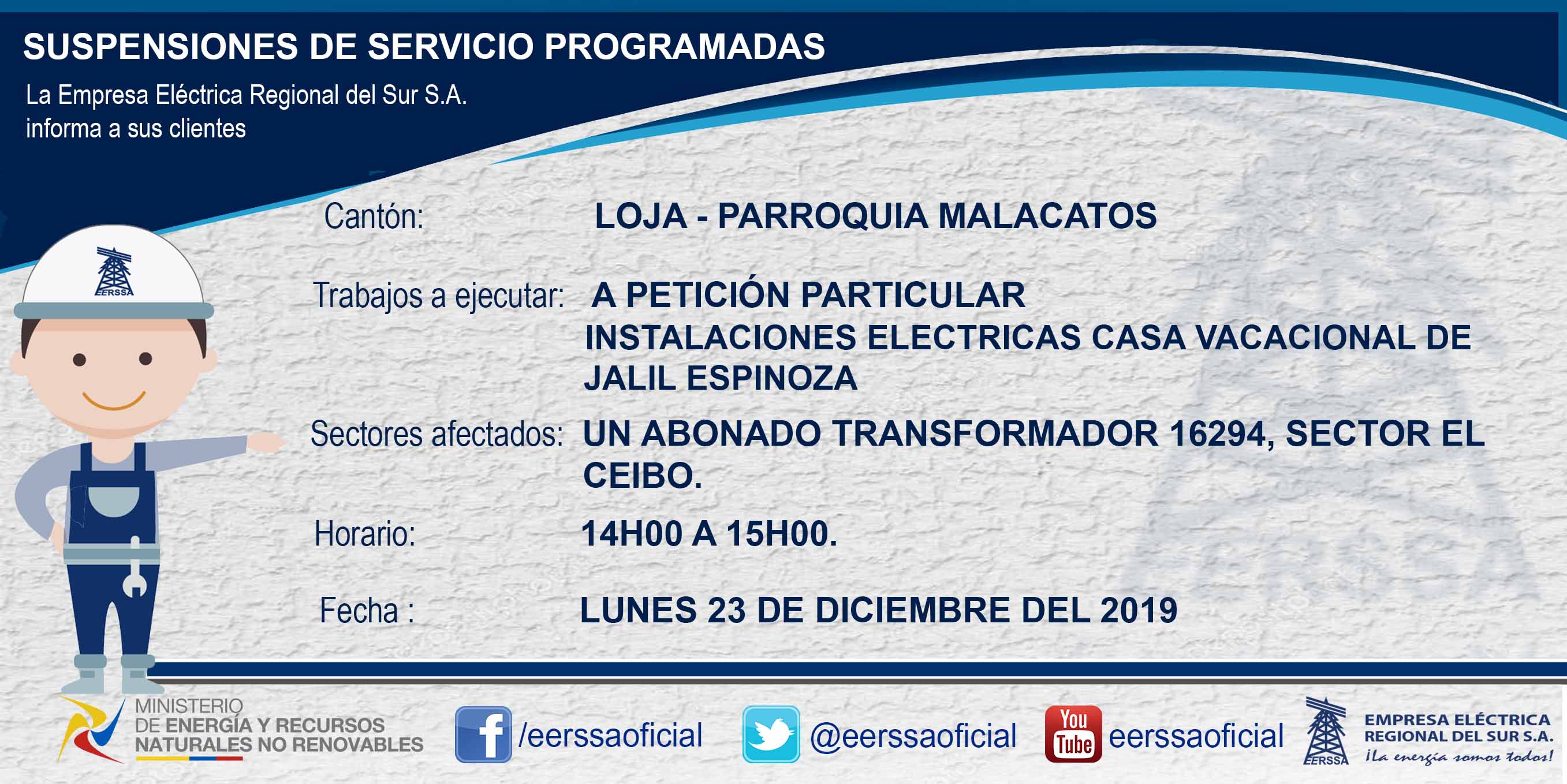 SUSPENSIONES DE SERVICIO PROGRAMADAS

La Empresa Eléctrica Regional del Sur S.A. informa a sus clientes

EERSSA

Cantón: LOJA - PARROQUIA MALACATOS

Trabajos a ejecutar: A PETICIÓN PARTICULAR INSTALACIONES ELECTRICAS CASA VACACIONAL DE JALIL ESPINOZA

Sectores afectados: UN ABONADO TRANSFORMADOR 16294, SECTOR EL CEIBO.

Horario: 14H00 A 15H00.

Fecha : LUNES 23 DE DICIEMBRE DEL 2019

MINISTERIO DE ENERGÍA Y RECURSOS NATURALES NO RENOVABLES

/eerssaoficial

@eerssaoficial

You Tube eerssaoficial

EERSSA EMPRESA ELÉCTRICA REGIONAL DEL SUR S.A. ¡La energía somos todos!